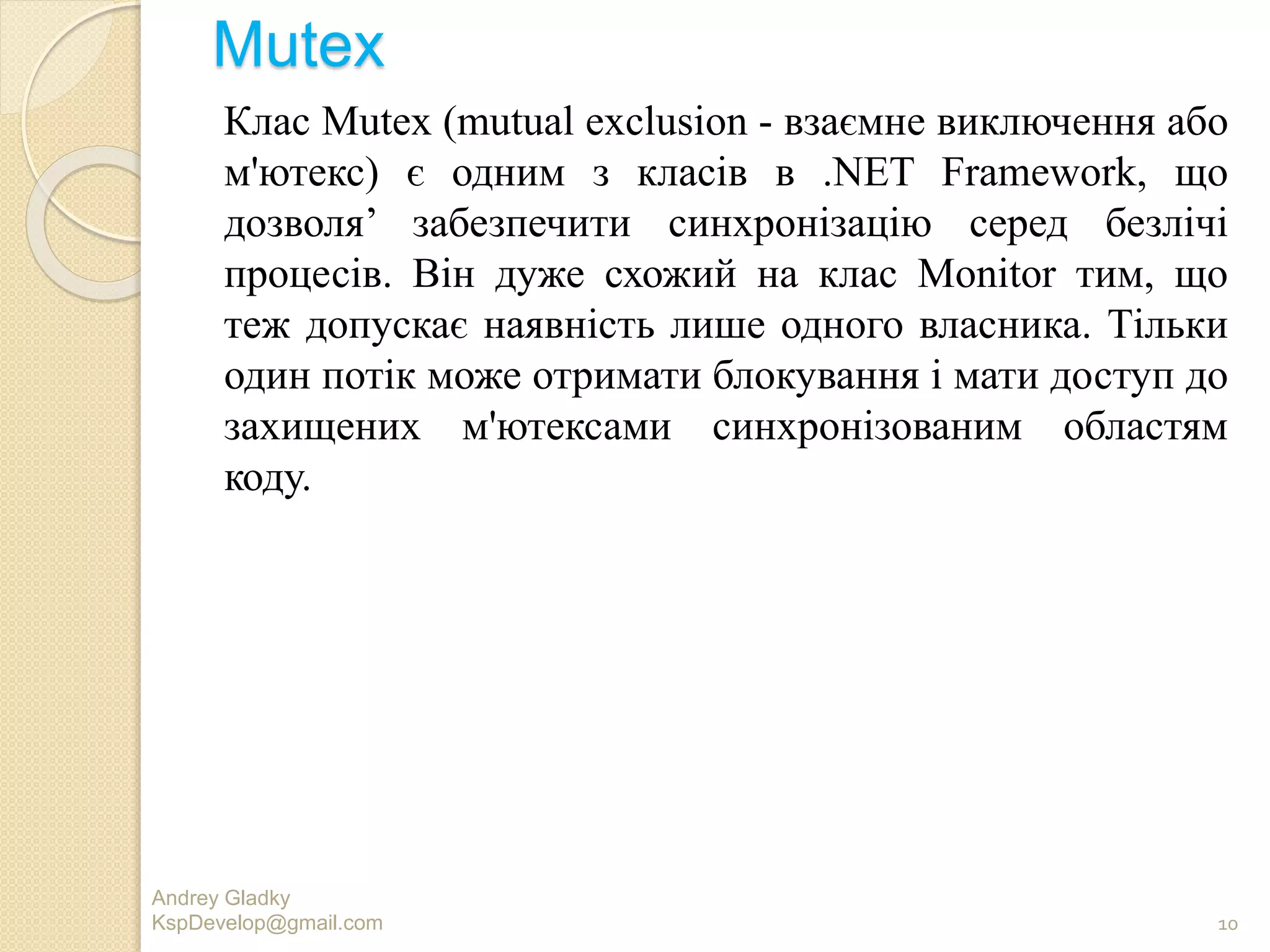 Mutex

Клас Mutex (mutual exclusion - взаємне виключення або м'ютекс) є одним з класів в .NET Framework, що дозволя’ забезпечити синхронізацію серед безлічі процесів. Він дуже схожий на клас Monitor тим, що теж допускає наявність лише одного власника. Тільки один потік може отримати блокування і мати доступ до захищених м'ютексами синхронізованим областям коду.

Andrey Gladky
KspDevelop@gmail.com

10